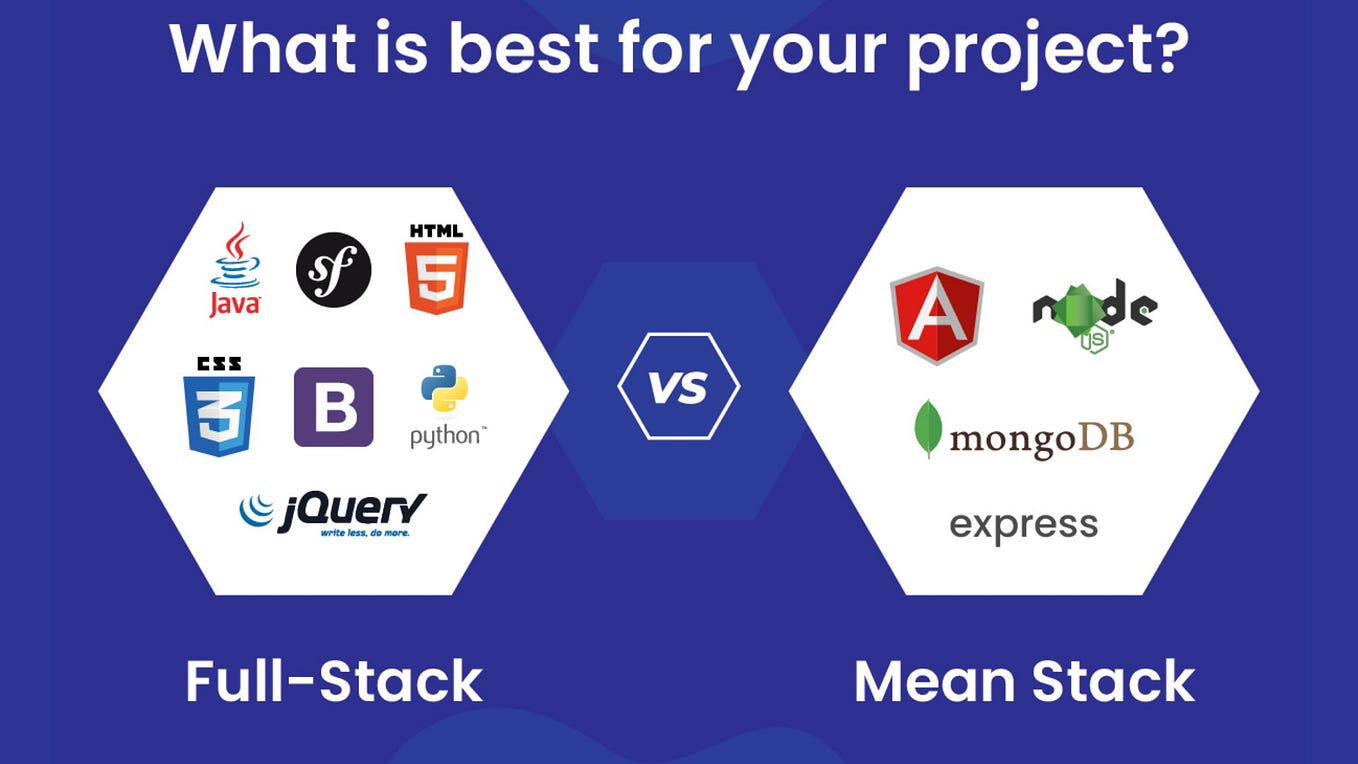 What is best for your project?

Java

sf

HTML 5

CSS 3

B

python™

jQuery
write less, do more.

VS

A

node JS

mongoDB

express

Full-Stack

Mean Stack